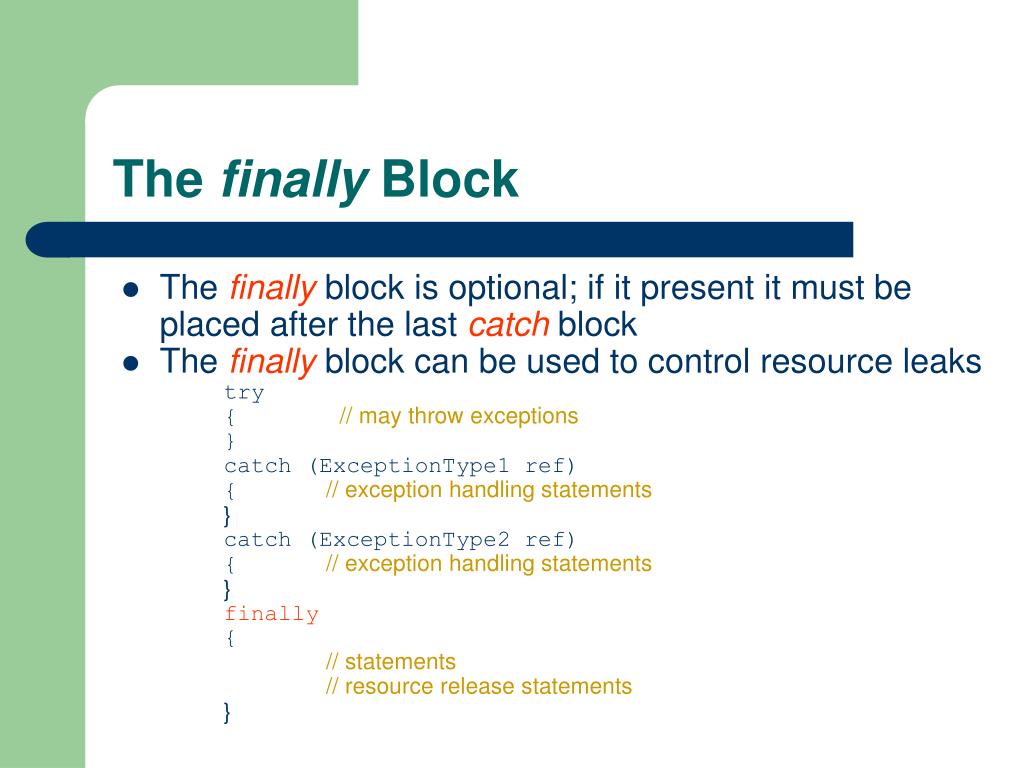 The finally Block

- The finally block is optional; if it present it must be placed after the last catch block
- The finally block can be used to control resource leaks

try
{ // may throw exceptions
}
catch (ExceptionType1 ref)
{ // exception handling statements
}
catch (ExceptionType2 ref)
{ // exception handling statements
}
finally
{
// statements
// resource release statements
}